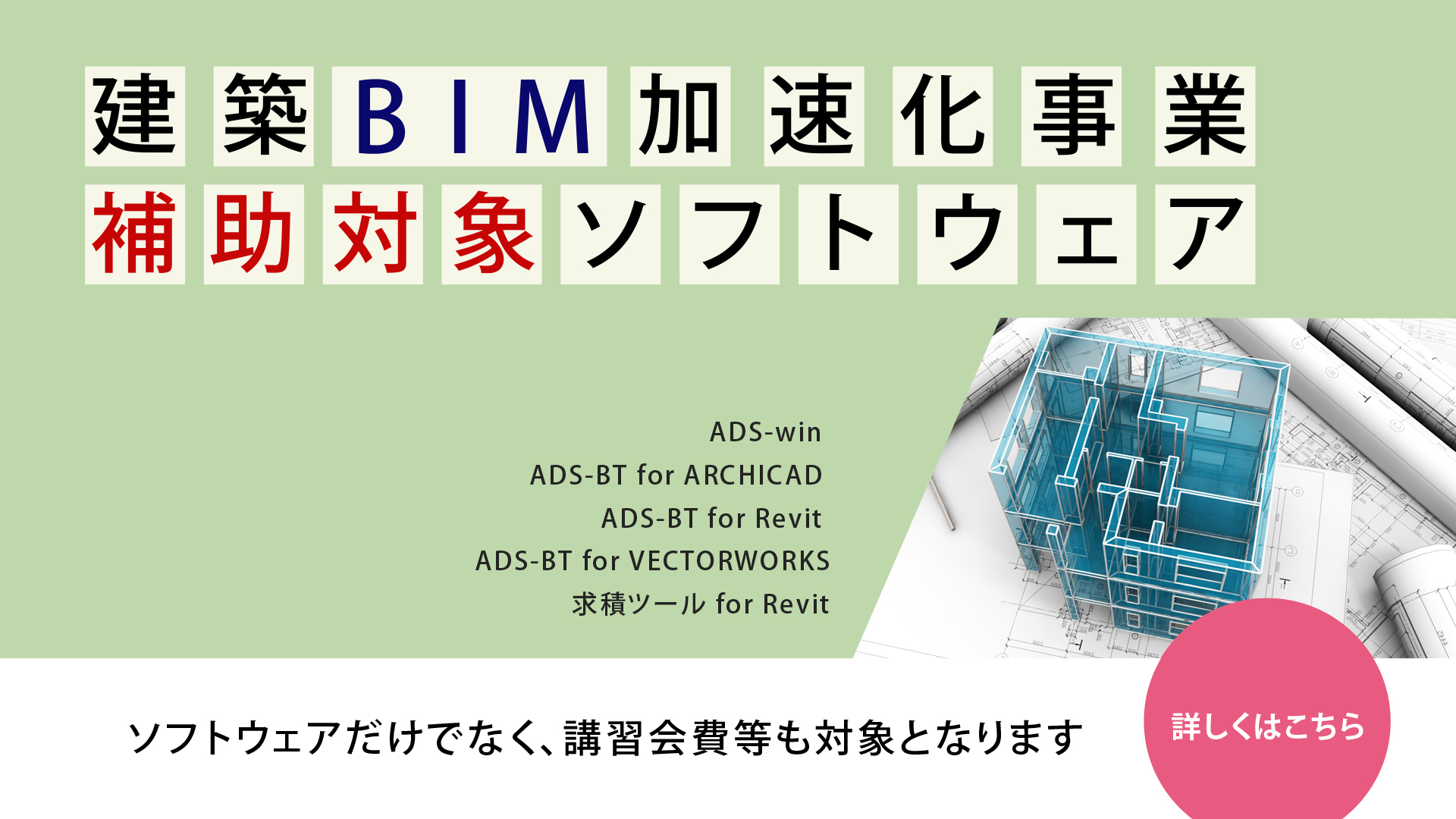 建築BIM加速化事業
補助対象ソフトウェア

ADS-win
ADS-BT for ARCHICAD
ADS-BT for Revit
ADS-BT for VECTORWORKS
求積ツール for Revit

ソフトウェアだけでなく、講習会費等も対象となります

詳しくはこちら